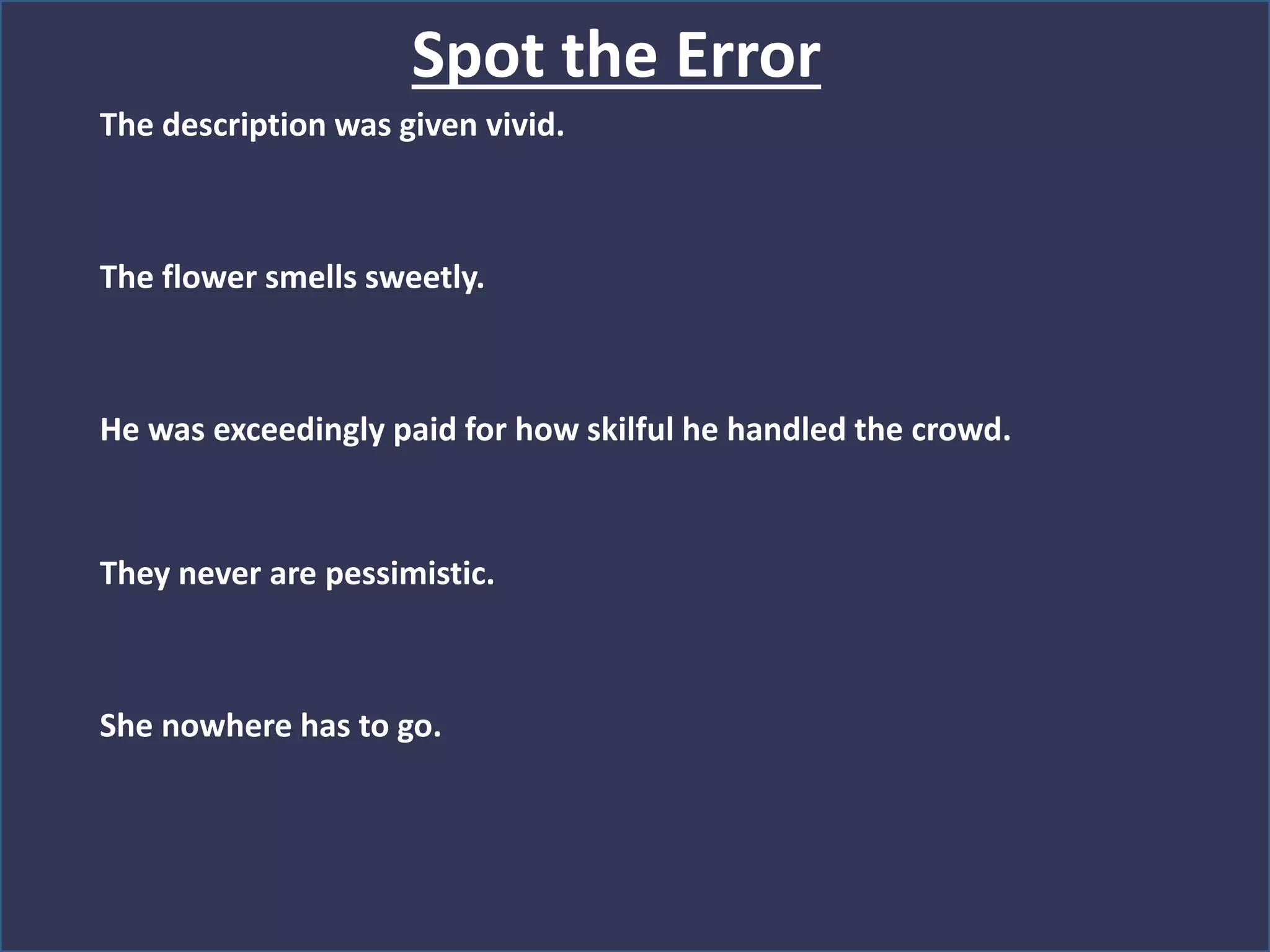 Spot the Error

The description was given vivid.

The flower smells sweetly.

He was exceedingly paid for how skilful he handled the crowd.

They never are pessimistic.

She nowhere has to go.